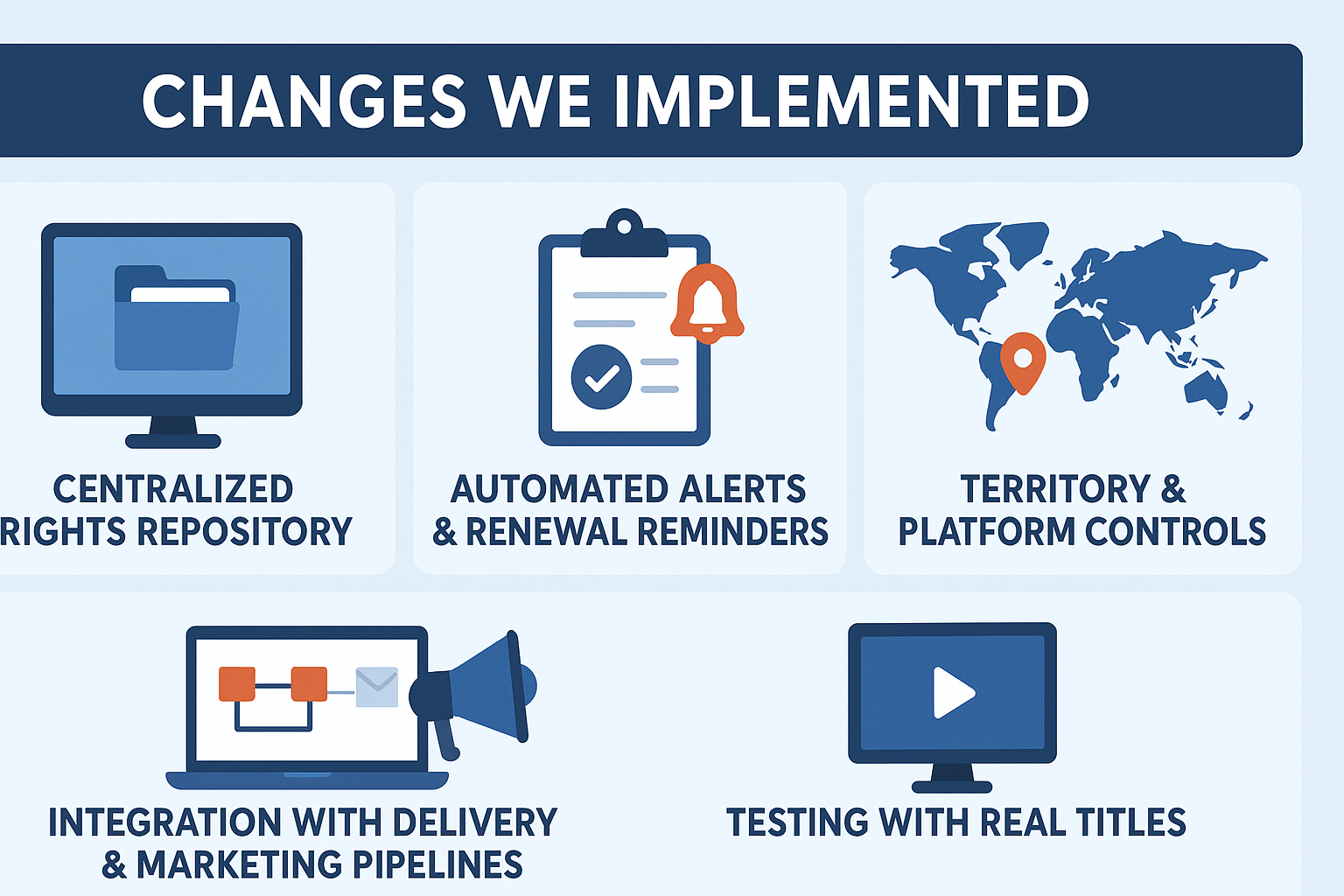 CHANGES WE IMPLEMENTED

CENTRALIZED RIGHTS REPOSITORY

AUTOMATED ALERTS & RENEWAL REMINDERS

TERRITORY & PLATFORM CONTROLS

INTEGRATION WITH DELIVERY & MARKETING PIPELINES

TESTING WITH REAL TITLES